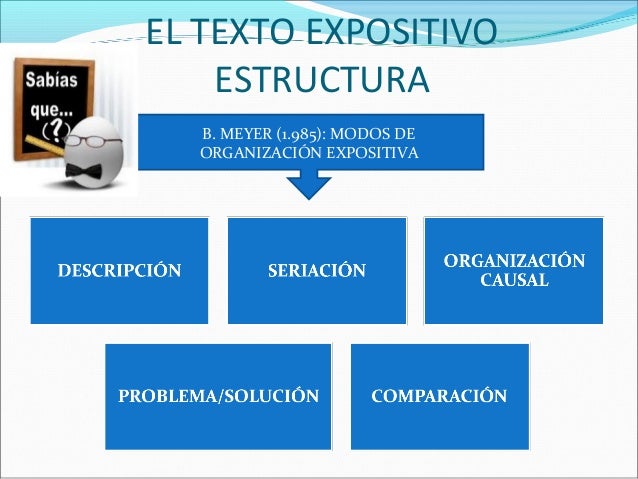 EL TEXTO EXPOSITIVO
ESTRUCTURA

Sabías que... (?)

B. MEYER (1.985): MODOS DE ORGANIZACIÓN EXPOSITIVA

DESCRIPCIÓN

SERIACIÓN

ORGANIZACIÓN CAUSAL

PROBLEMA/SOLUCIÓN

COMPARACIÓN